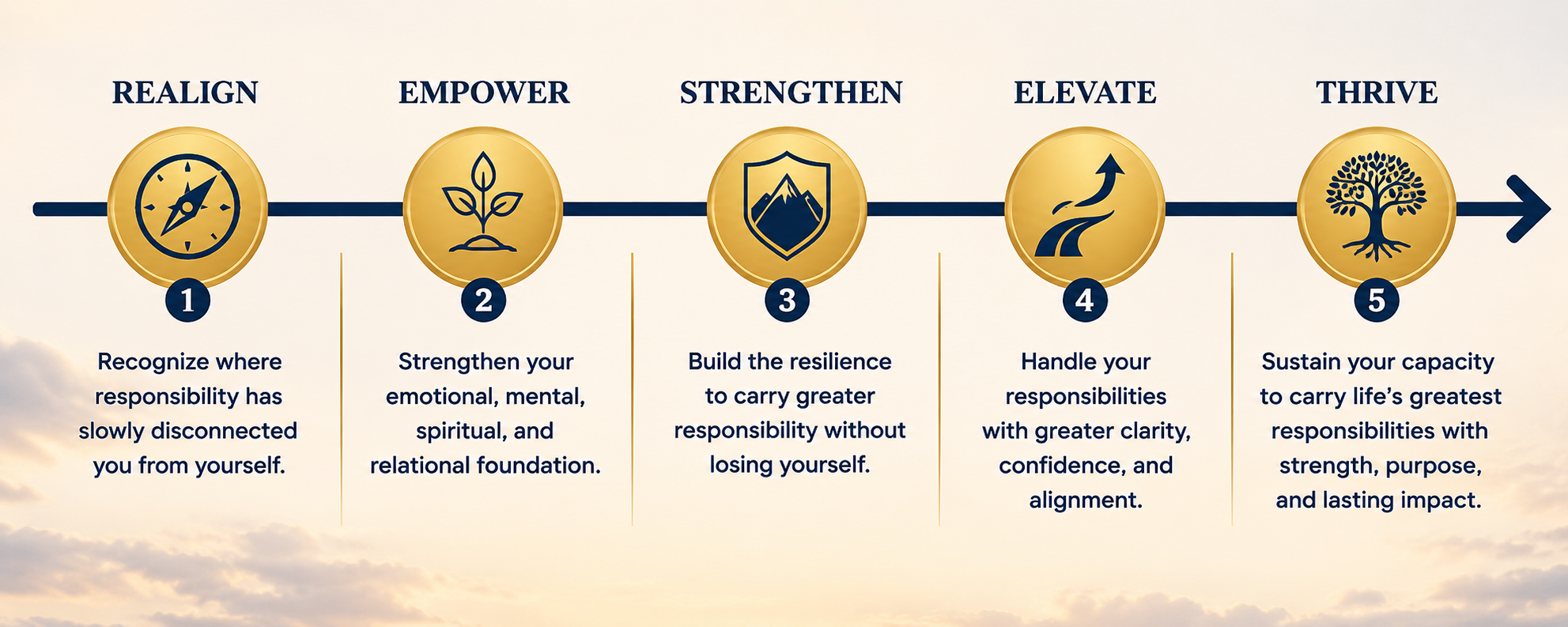 REALIGN

1

Recognize where responsibility has slowly disconnected you from yourself.

EMPOWER

2

Strengthen your emotional, mental, spiritual, and relational foundation.

STRENGTHEN

3

Build the resilience to carry greater responsibility without losing yourself.

ELEVATE

4

Handle your responsibilities with greater clarity, confidence, and alignment.

THRIVE

5

Sustain your capacity to carry life's greatest responsibilities with strength, purpose, and lasting impact.